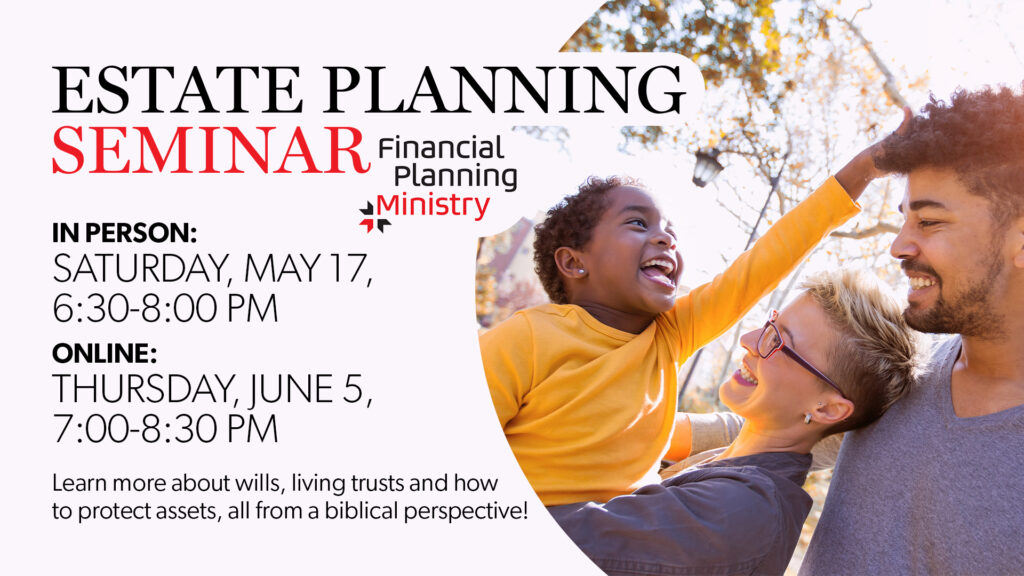 ESTATE PLANNING
SEMINAR

Financial Planning Ministry

IN PERSON:
SATURDAY, MAY 17, 6:30-8:00 PM

ONLINE:
THURSDAY, JUNE 5, 7:00-8:30 PM

Learn more about wills, living trusts and how to protect assets, all from a biblical perspective!